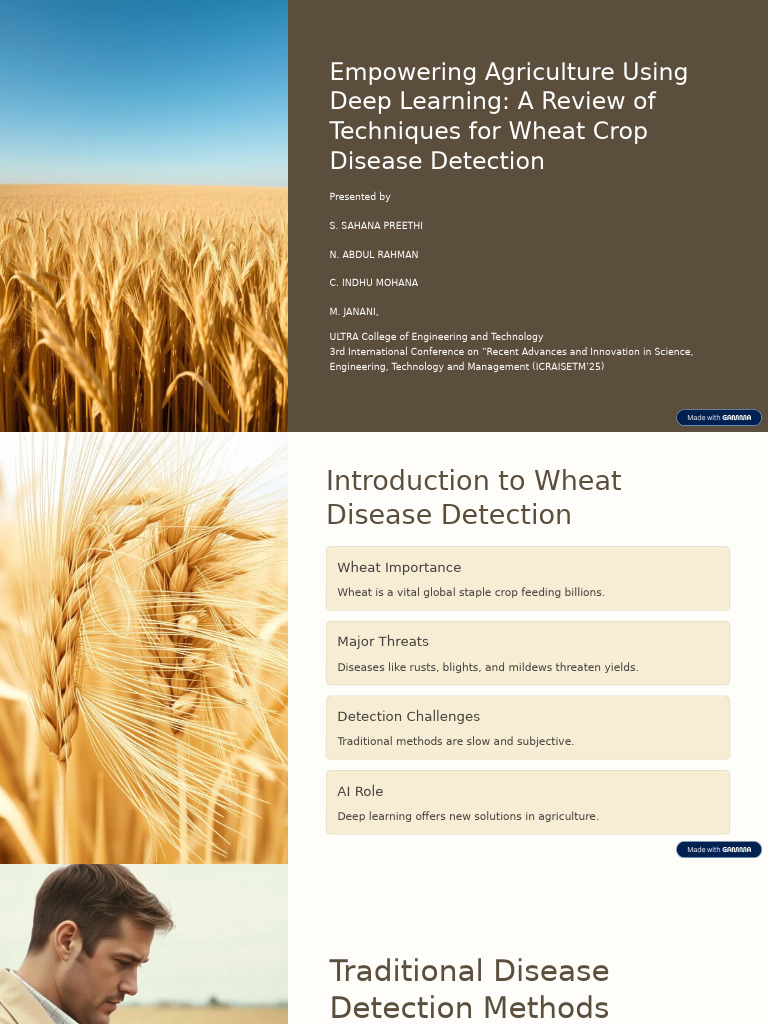 Empowering Agriculture Using Deep Learning: A Review of Techniques for Wheat Crop Disease Detection

Presented by

S. SAHANA PREETHI

N. ABDUL RAHMAN

C. INDHU MOHANA

M. JANANI,

ULTRA College of Engineering and Technology
3rd International Conference on "Recent Advances and Innovation in Science, Engineering, Technology and Management (ICRAISETM'25)

Made with GAMMA

Introduction to Wheat Disease Detection

Wheat Importance

Wheat is a vital global staple crop feeding billions.

Major Threats

Diseases like rusts, blights, and mildews threaten yields.

Detection Challenges

Traditional methods are slow and subjective.

AI Role

Deep learning offers new solutions in agriculture.

Made with GAMMA

Traditional Disease Detection Methods